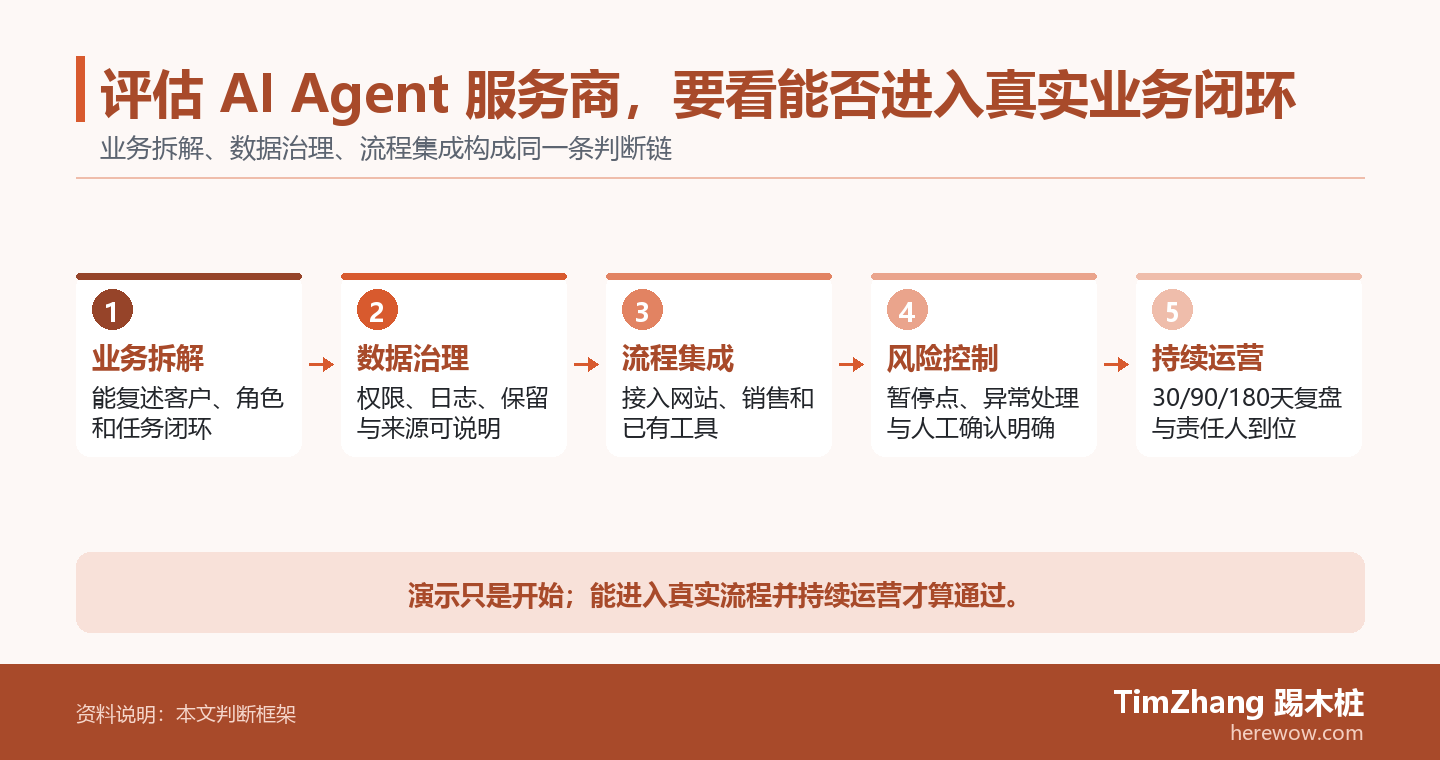 评估 AI Agent 服务商，要看能否进入真实业务闭环

业务拆解、数据治理、流程集成构成同一条判断链

1
业务拆解
能复述客户、角色和任务闭环

2
数据治理
权限、日志、保留与来源可说明

3
流程集成
接入网站、销售和已有工具

4
风险控制
暂停点、异常处理与人工确认明确

5
持续运营
30/90/180天复盘与责任人到位

演示只是开始；能进入真实流程并持续运营才算通过。

资料说明：本文判断框架

TimZhang 踢木桩
herewow.com